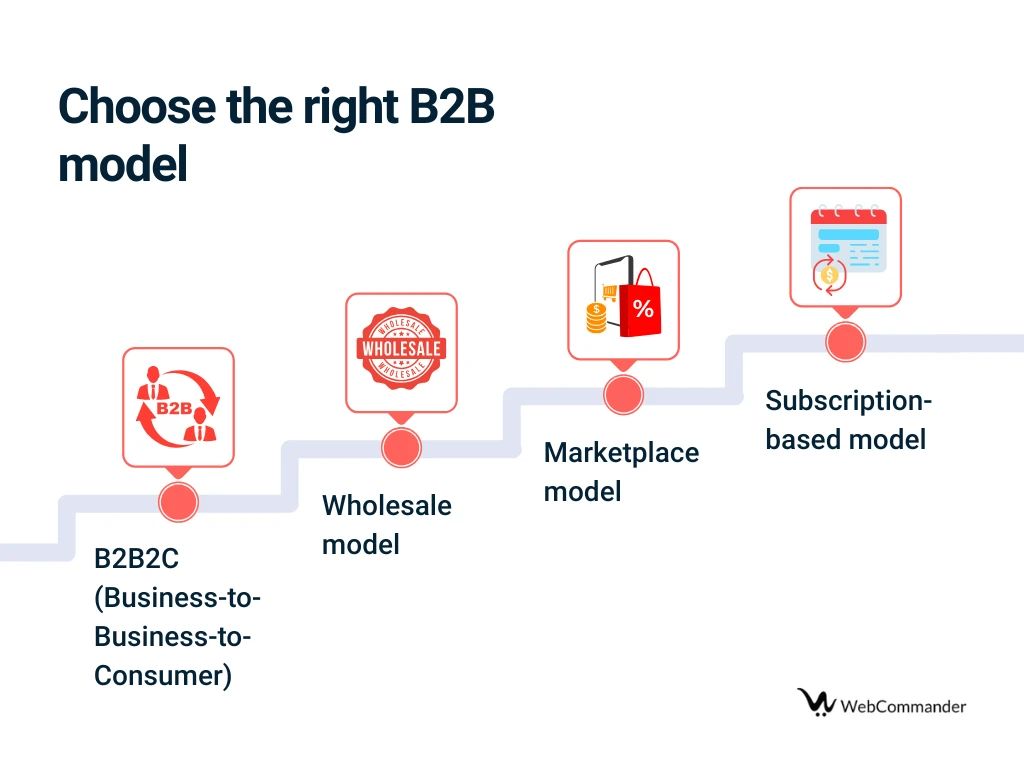 Choose the right B2B model

B2B

B2B2C (Business-to-Business-to-Consumer)

WHOLESALE
WHOLESALE
WHOLESALE

Wholesale model

%

Marketplace model

Subscription-based model

WebCommander